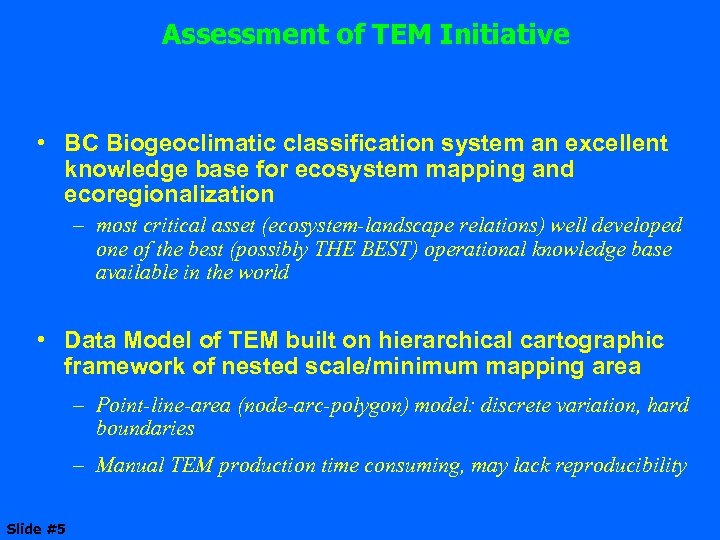 Assessment of TEM Initiative

• BC Biogeoclimatic classification system an excellent knowledge base for ecosystem mapping and ecoregionalization

– most critical asset (ecosystem-landscape relations) well developed one of the best (possibly THE BEST) operational knowledge base available in the world

• Data Model of TEM built on hierarchical cartographic framework of nested scale/minimum mapping area

– Point-line-area (node-arc-polygon) model: discrete variation, hard boundaries

– Manual TEM production time consuming, may lack reproducibility

Slide #5